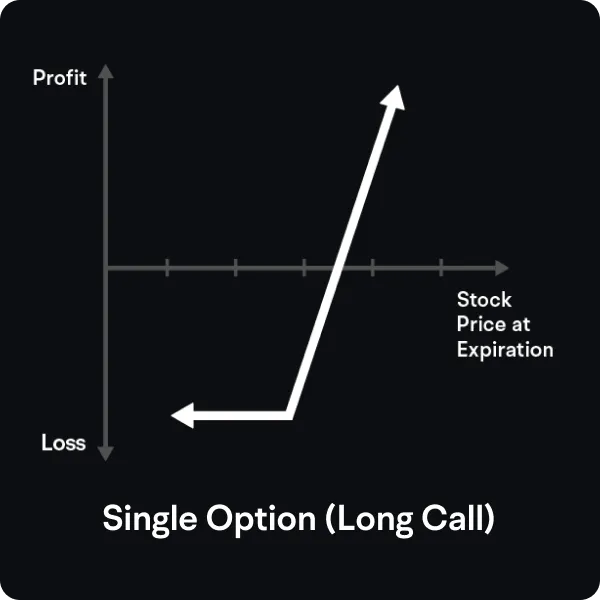 Profit

Stock Price at Expiration

Loss

Single Option (Long Call)